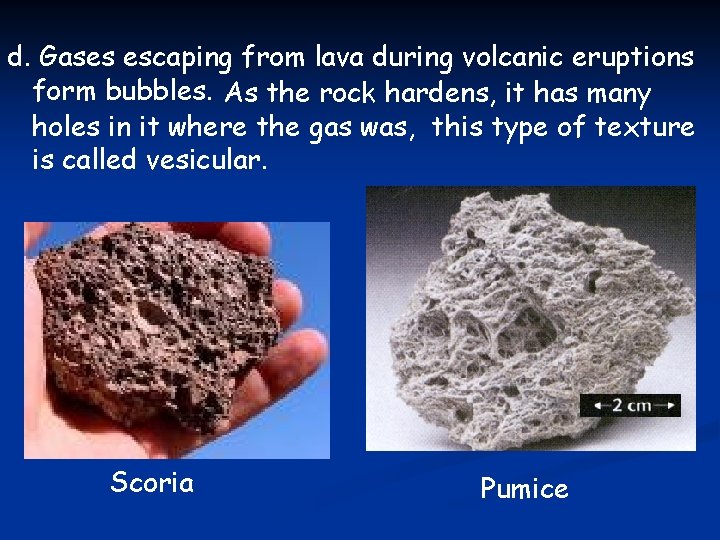 d. Gases escaping from lava during volcanic eruptions form bubbles. As the rock hardens, it has many holes in it where the gas was, this type of texture is called vesicular.

2 cm

Scoria

Pumice